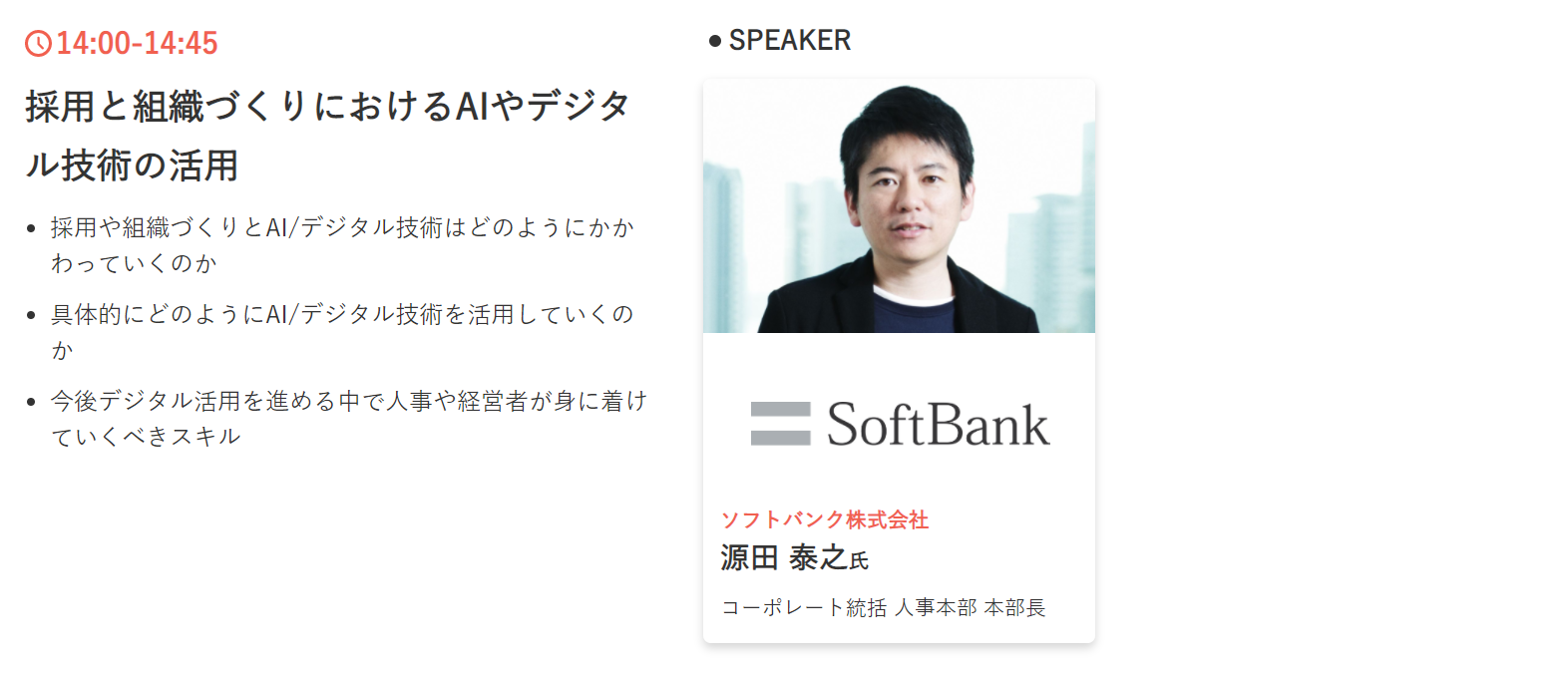 14:00-14:45

採用と組織づくりにおけるAIやデジタル技術の活用

- 採用や組織づくりとAI/デジタル技術はどのようにかかわっていくのか
- 具体的にどのようにAI/デジタル技術を活用していくのか
- 今後デジタル活用を進める中で人事や経営者が身に着けていくべきスキル

● SPEAKER

SoftBank

ソフトバンク株式会社
源田 泰之氏
コーポレート統括 人事本部 本部長